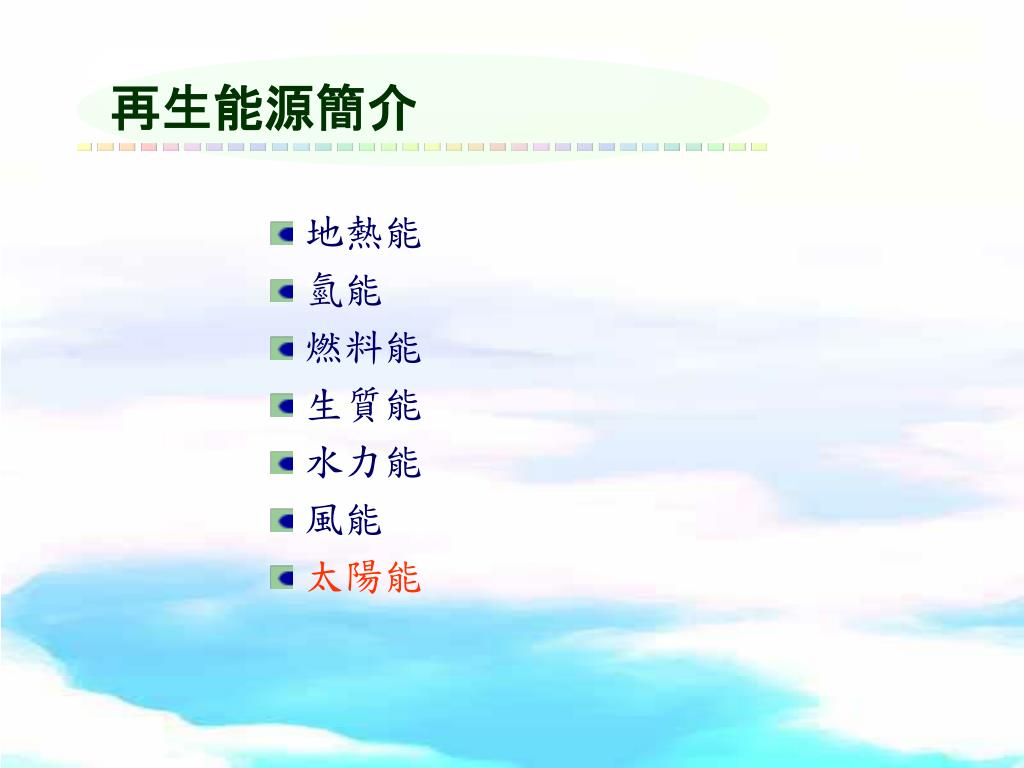 再生能源簡介

地熱能
氫能
燃料能
生質能
水力能
風能
太陽能